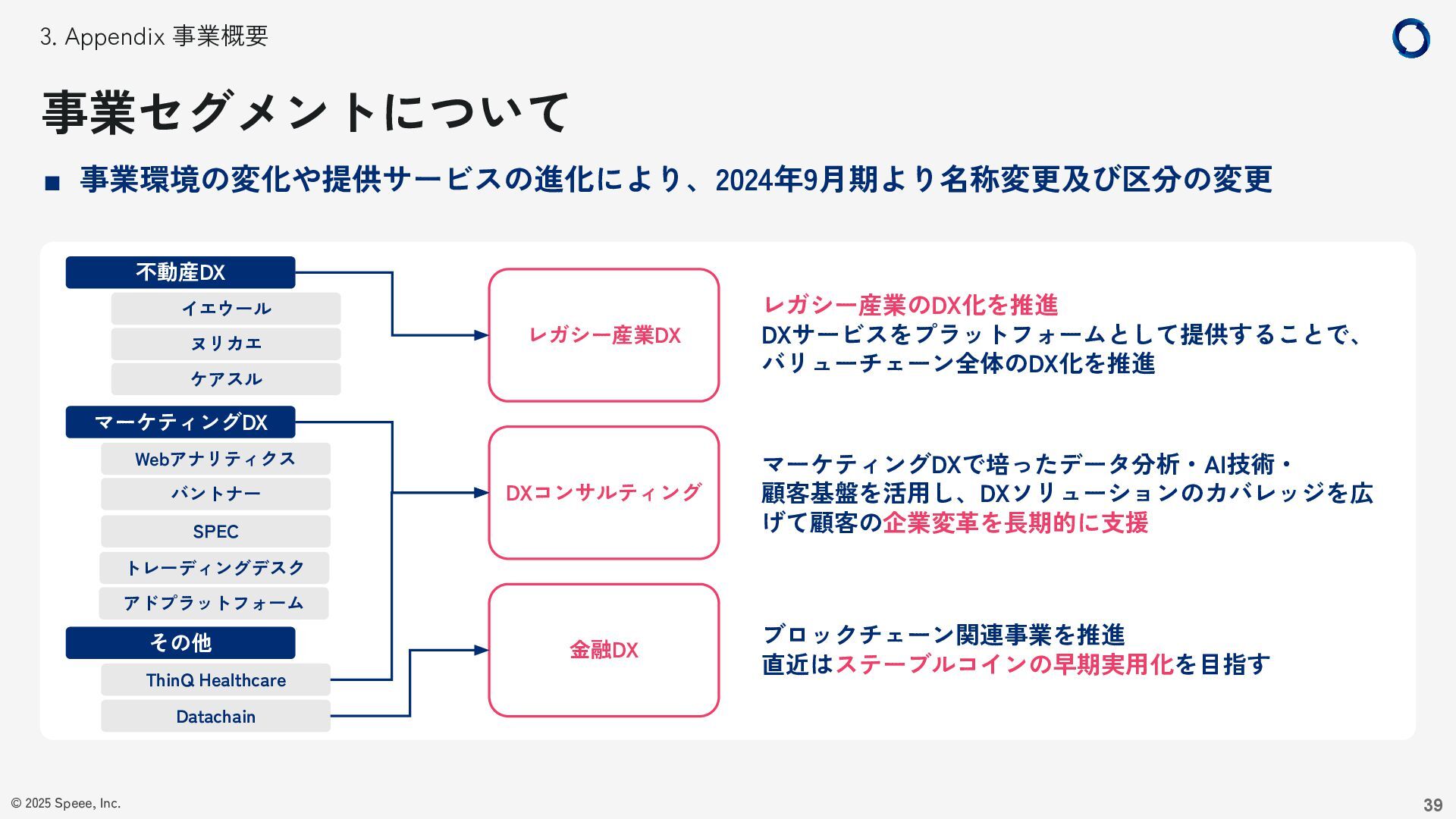 3. Appendix 事業概要

事業セグメントについて

■ 事業環境の変化や提供サービスの進化により、2024年9月期より名称変更及び区分の変更

不動産DX
イエウール
ヌリカエ
ケアスル

マーケティングDX
Webアナリティクス
バントナー
SPEC
トレーディングデスク
アドプラットフォーム

その他
ThinQ Healthcare
Datachain

レガシー産業DX

DXコンサルティング

金融DX

レガシー産業のDX化を推進
DXサービスをプラットフォームとして提供することで、バリューチェーン全体のDX化を推進

マーケティングDXで培ったデータ分析・AI技術・顧客基盤を活用し、DXソリューションのカバレッジを広げて顧客の企業変革を長期的に支援

ブロックチェーン関連事業を推進
直近はステーブルコインの早期実用化を目指す

© 2025 Speee, Inc.

39